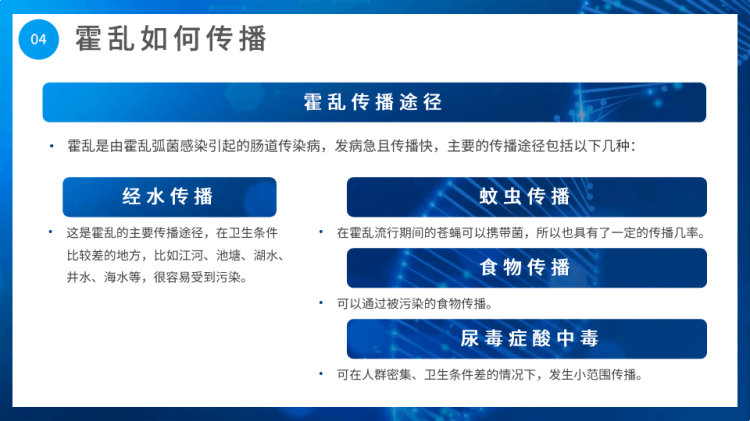 04 霍乱如何传播

霍乱传播途径

• 霍乱是由霍乱弧菌感染引起的肠道传染病，发病急且传播快，主要的传播途径包括以下几种：

经水传播

• 这是霍乱的主要传播途径，在卫生条件比较差的地方，比如江河、池塘、湖水、井水、海水等，很容易受到污染。

蚊虫传播

• 在霍乱流行期间的苍蝇可以携带菌，所以也具有了一定的传播几率。

食物传播

• 可以通过被污染的食物传播。

尿毒症酸中毒

• 可在人群密集、卫生条件差的情况下，发生小范围传播。